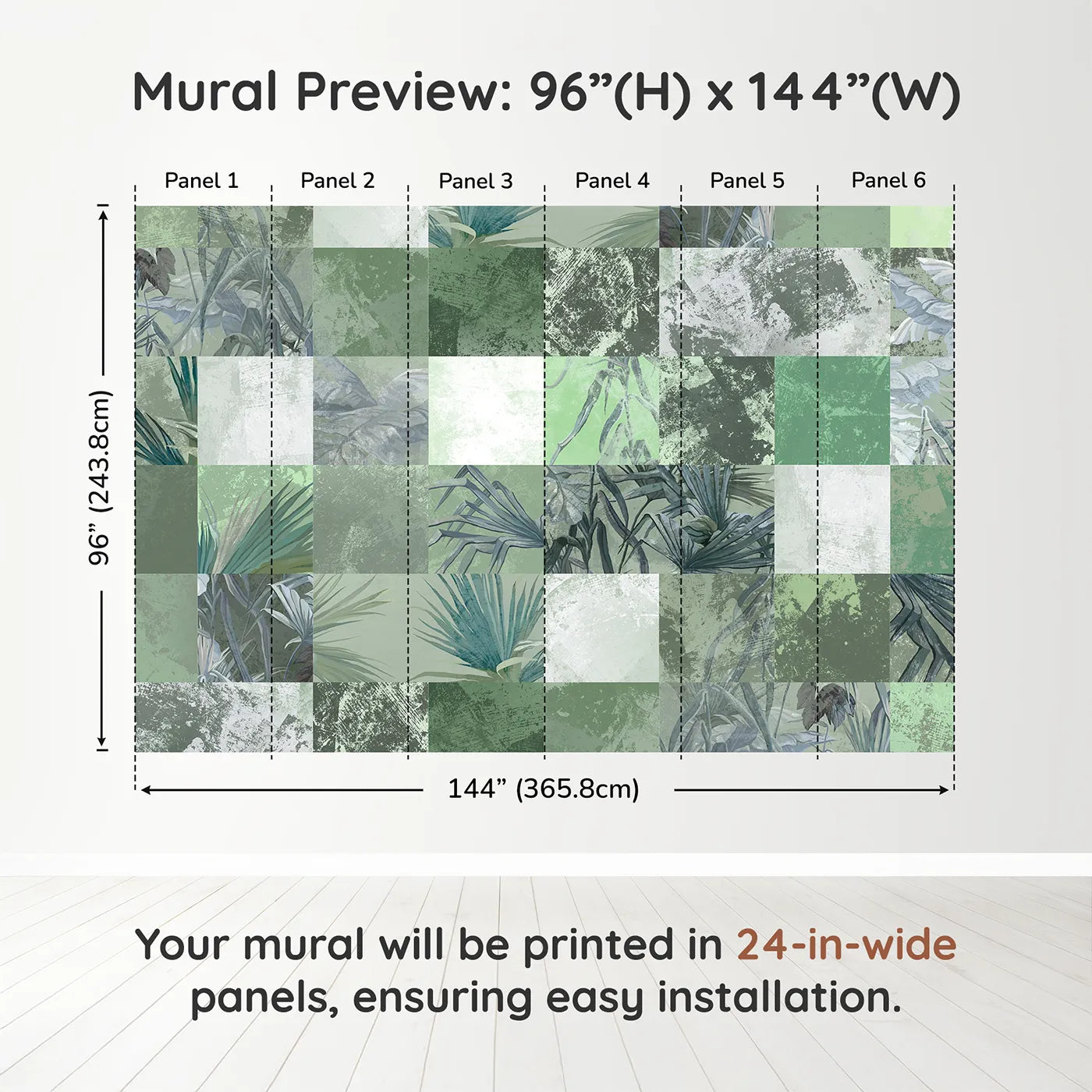 Mural Preview: 96”(H) x 144”(W)

Panel 1 Panel 2 Panel 3 Panel 4 Panel 5 Panel 6

96” (243.8cm)

144” (365.8cm)

Your mural will be printed in 24-in-wide panels, ensuring easy installation.